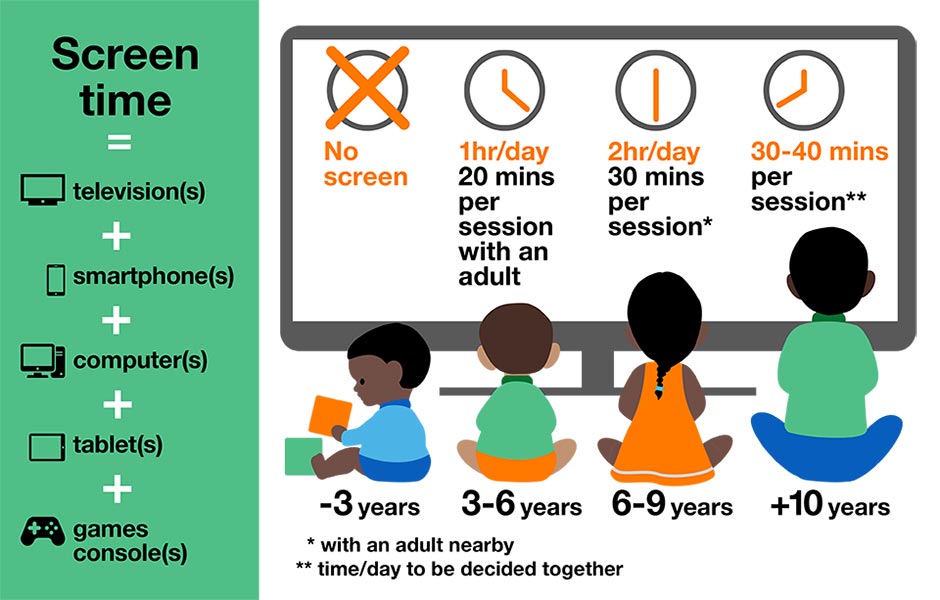 Screen time
=
television(s)
+
smartphone(s)
+
computer(s)
+
tablet(s)
+
games console(s)

No screen

1hr/day
20 mins per session with an adult

2hr/day
30 mins per session*

30-40 mins per session**

-3 years

3-6 years

6-9 years

+10 years

* with an adult nearby
** time/day to be decided together